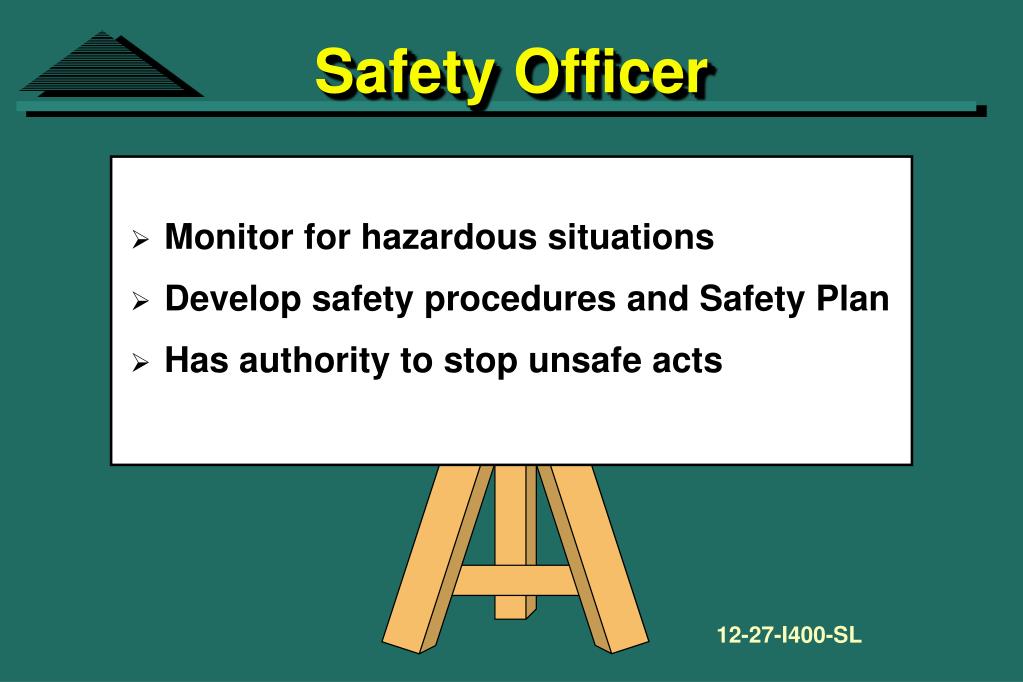 Safety Officer

➢ Monitor for hazardous situations
➢ Develop safety procedures and Safety Plan
➢ Has authority to stop unsafe acts

12-27-I400-SL